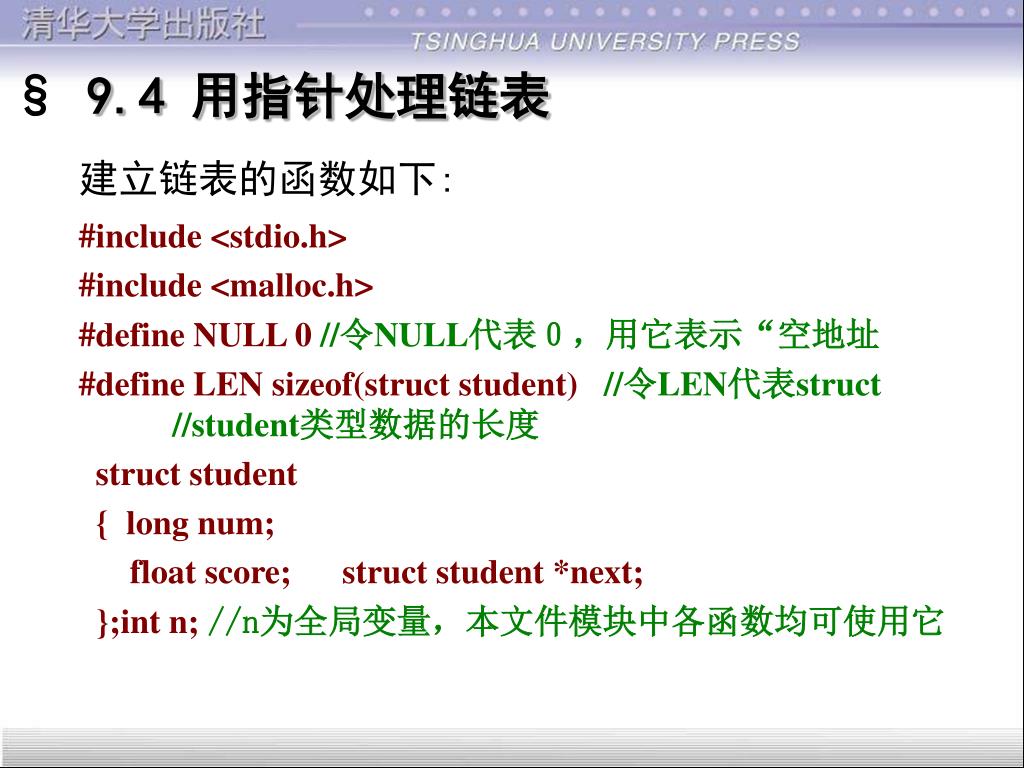 清华大学出版社
TSINGHUA UNIVERSITY PRESS

§ 9.4 用指针处理链表

建立链表的函数如下:

#include <stdio.h>
#include <malloc.h>
#define NULL 0 //令NULL代表0，用它表示“空地址
#define LEN sizeof(struct student) //令LEN代表struct
//student类型数据的长度
struct student
{ long num;
float score; struct student *next;
};int n; //n为全局变量，本文件模块中各函数均可使用它